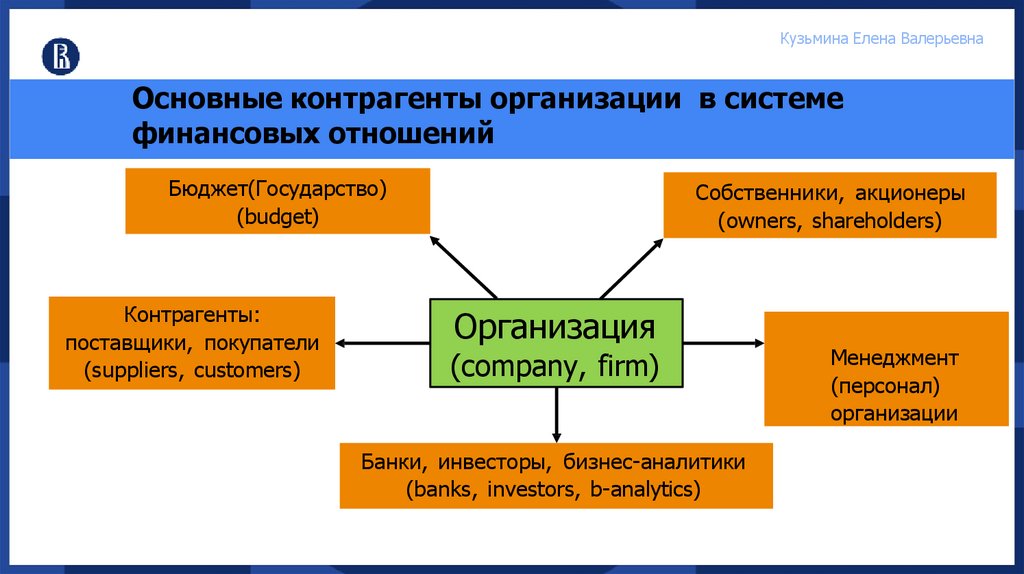 Кузьмина Елена Валерьевна

Основные контрагенты организации в системе финансовых отношений

Бюджет(Государство)
(budget)

Собственники, акционеры
(owners, shareholders)

Контрагенты:
поставщики, покупатели
(suppliers, customers)

Организация
(company, firm)

Менеджмент
(персонал)
организации

Банки, инвесторы, бизнес-аналитики
(banks, investors, b-analytics)